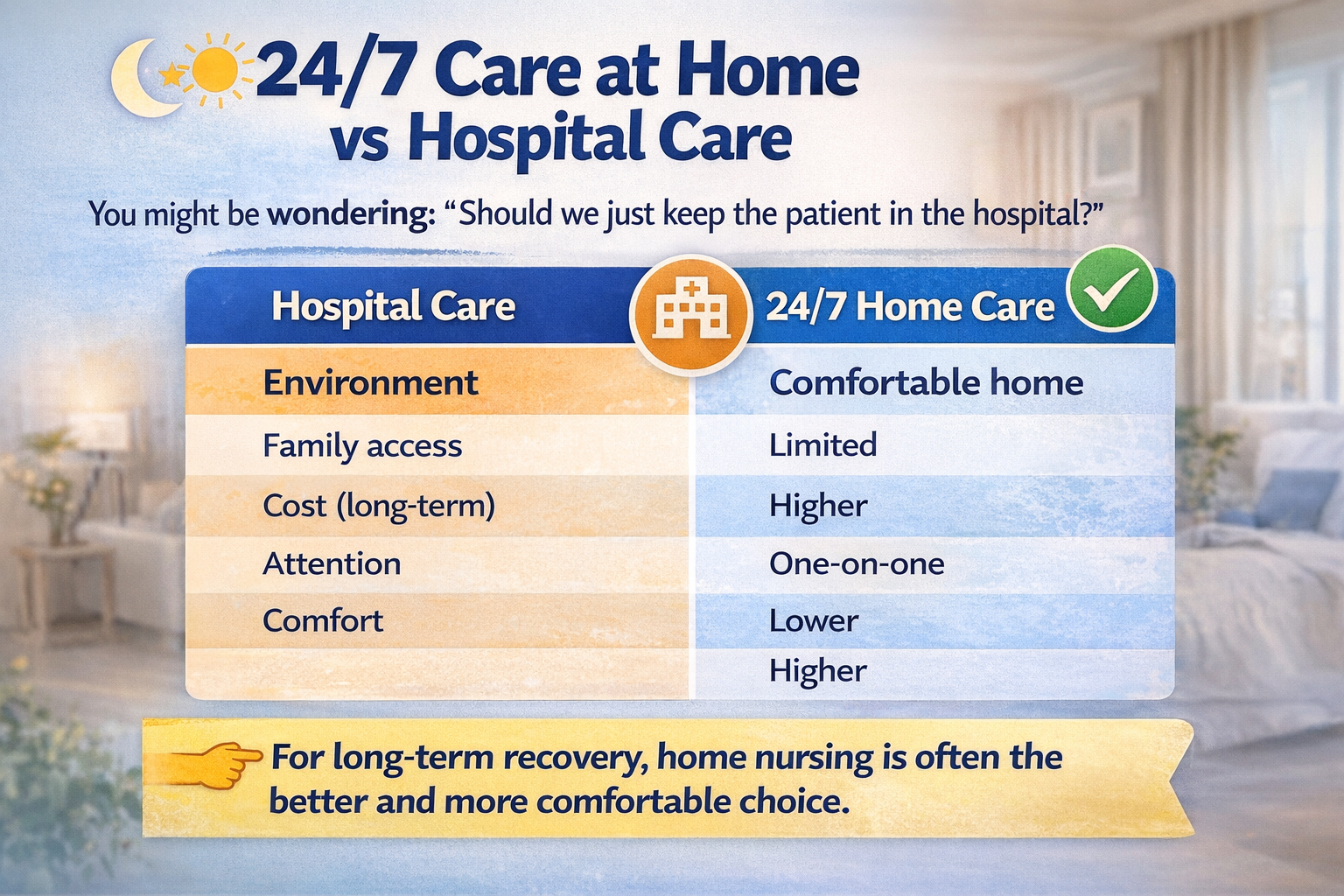 24/7 Care at Home vs Hospital Care

You might be wondering: “Should we just keep the patient in the hospital?”

| Hospital Care | 24/7 Home Care |
|---|---|
| Environment | Comfortable home |
| Family access | Limited |
| Cost (long-term) | Higher |
| Attention | One-on-one |
| Comfort | Lower |
| | Higher |

For long-term recovery, home nursing is often the better and more comfortable choice.